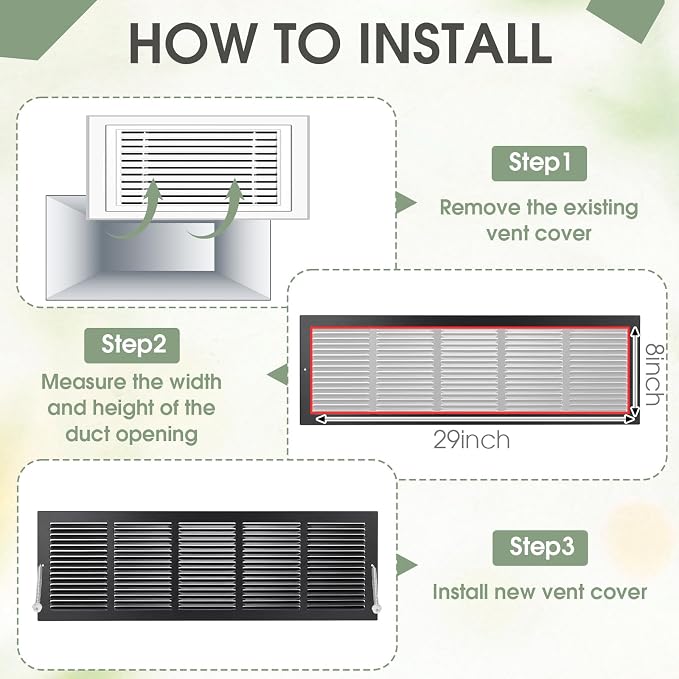 HOW TO INSTALL

Step1

Remove the existing vent cover

Step2

Measure the width and height of the duct opening

8inch

29inch

Step3

Install new vent cover